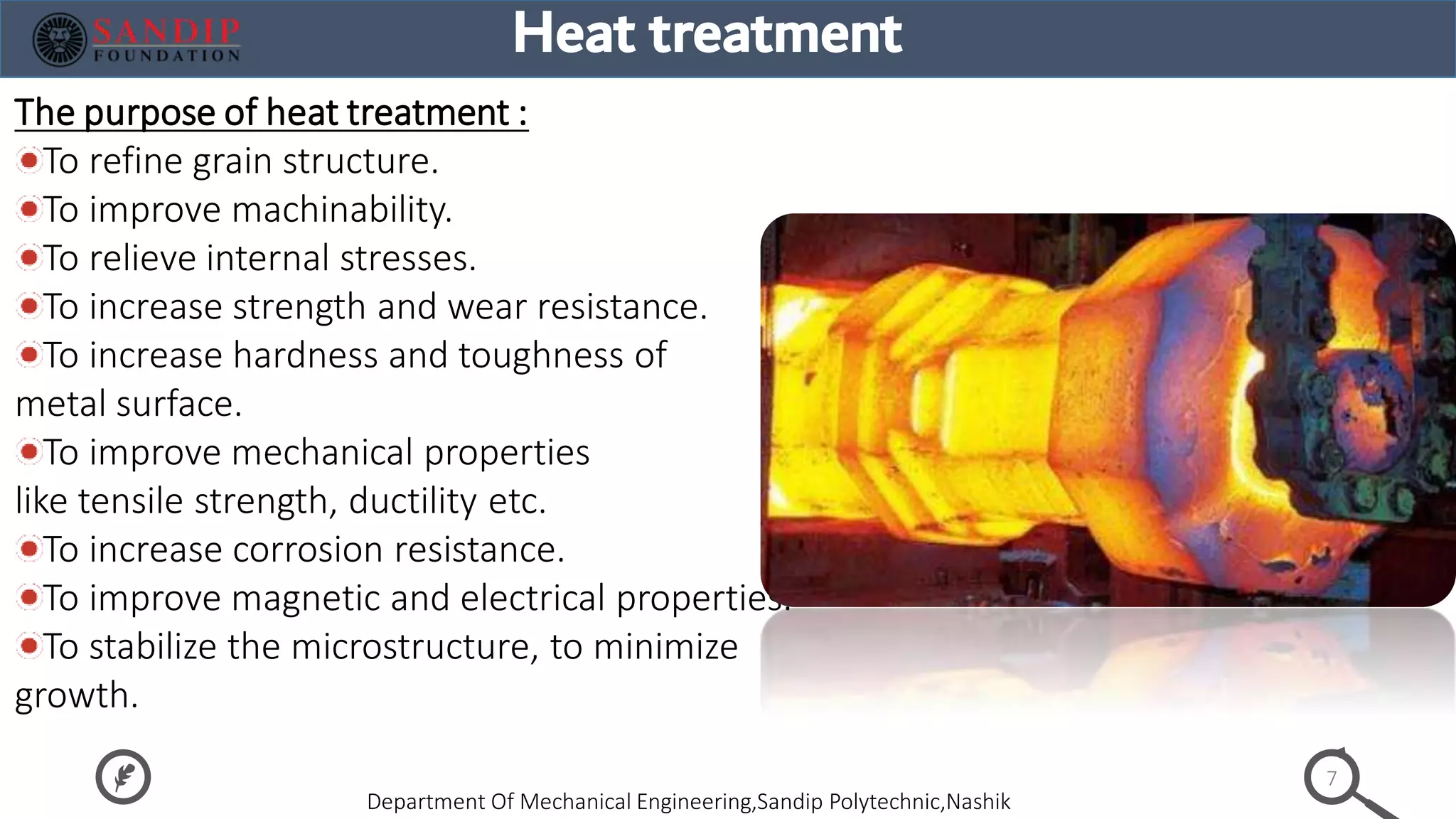 SANDIP FOUNDATION

Heat treatment

The purpose of heat treatment :

To refine grain structure.

To improve machinability.

To relieve internal stresses.

To increase strength and wear resistance.

To increase hardness and toughness of metal surface.

To improve mechanical properties like tensile strength, ductility etc.

To increase corrosion resistance.

To improve magnetic and electrical properties.

To stabilize the microstructure, to minimize growth.

Department Of Mechanical Engineering,Sandip Polytechnic,Nashik

7